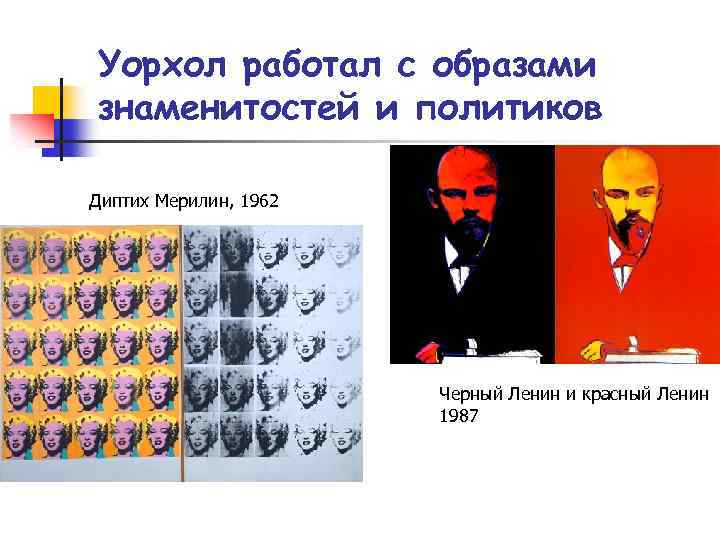 Уорхол работал с образами знаменитостей и политиков

Диптих Мерилин, 1962

Черный Ленин и красный Ленин 1987